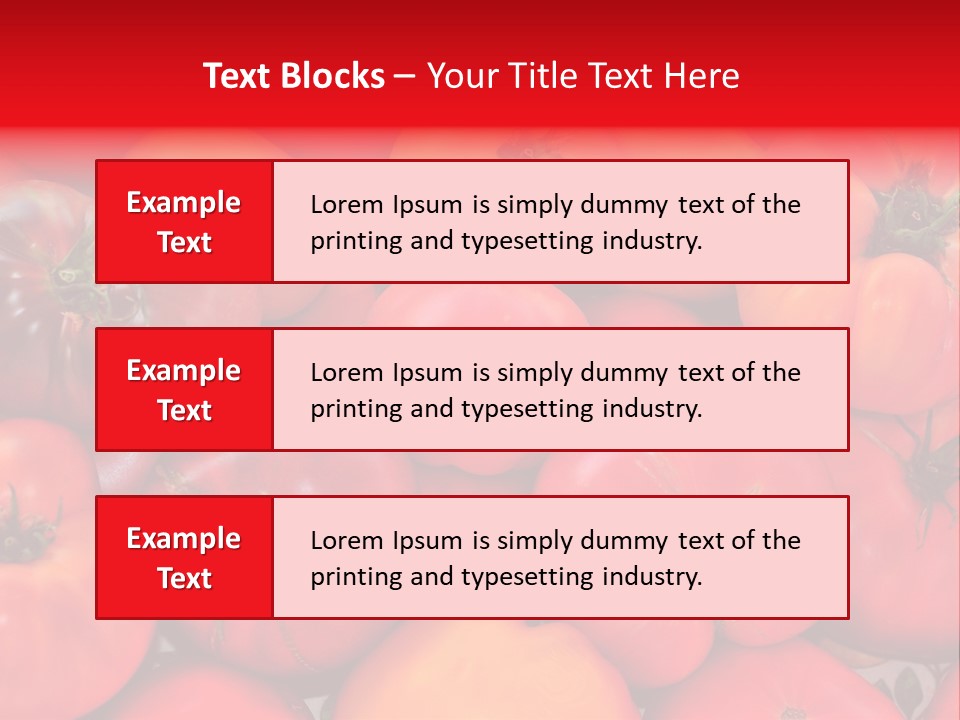 Text Blocks – Your Title Text Here

Example Text

Lorem Ipsum is simply dummy text of the printing and typesetting industry.

Example Text

Lorem Ipsum is simply dummy text of the printing and typesetting industry.

Example Text

Lorem Ipsum is simply dummy text of the printing and typesetting industry.